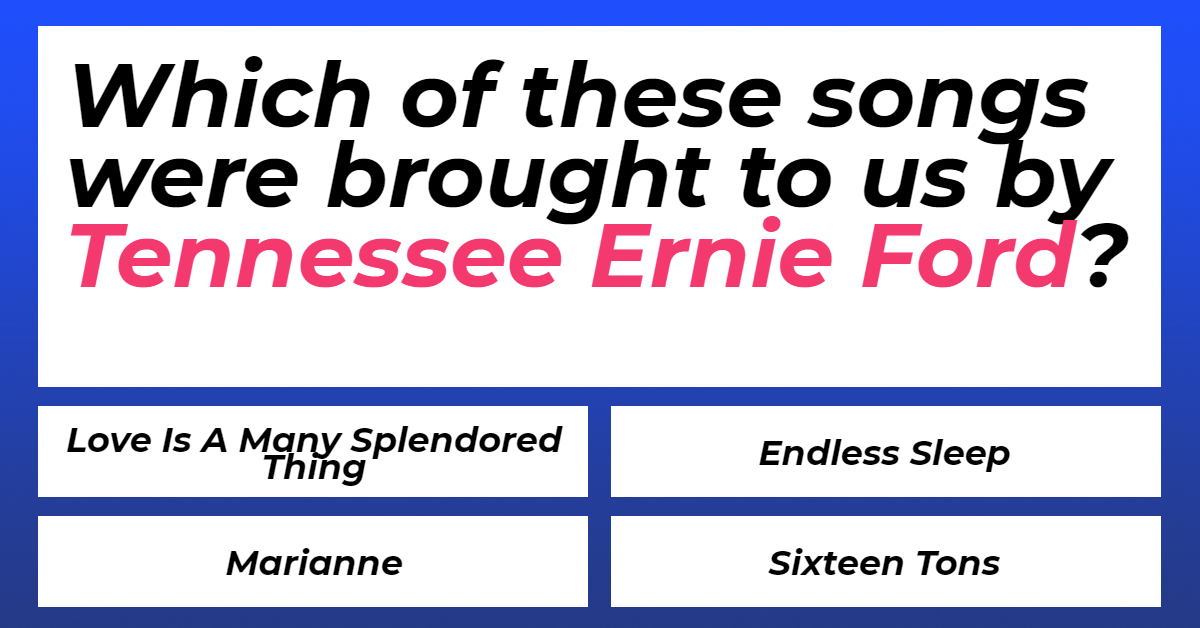 Which of these songs were brought to us by Tennessee Ernie Ford?

Love Is A Many Splendored Thing

Endless Sleep

Marianne

Sixteen Tons